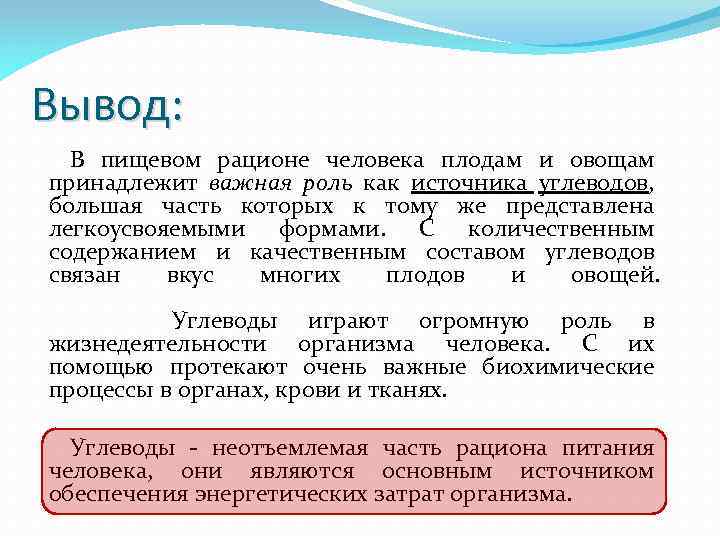 Вывод:

В пищевом рационе человека плодам и овощам принадлежит важная роль как источника углеводов, большая часть которых к тому же представлена легкоусвояемыми формами. С количественным содержанием и качественным составом углеводов связан вкус многих плодов и овощей.

Углеводы играют огромную роль в жизнедеятельности организма человека. С их помощью протекают очень важные биохимические процессы в органах, крови и тканях.

Углеводы - неотъемлемая часть рациона питания человека, они являются основным источником обеспечения энергетических затрат организма.